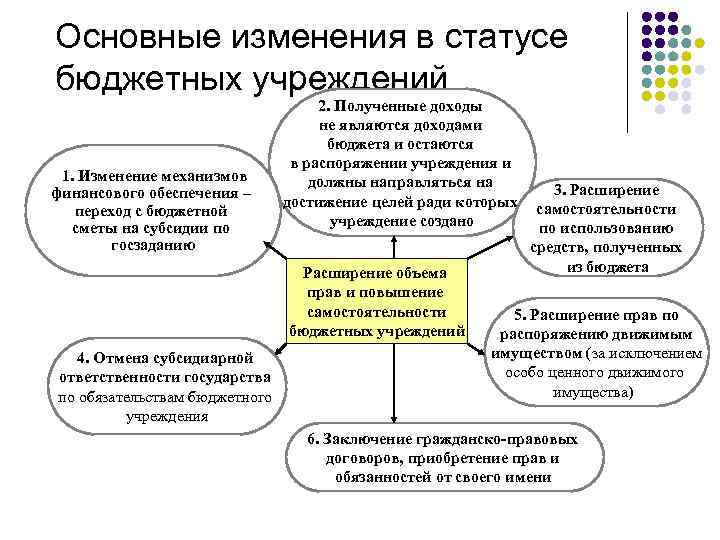 Основные изменения в статусе бюджетных учреждений

1. Изменение механизмов финансового обеспечения – переход с бюджетной сметы на субсидии по госзаданию

2. Полученные доходы не являются доходами бюджета и остаются в распоряжении учреждения и должны направляться на достижение целей ради которых учреждение создано

3. Расширение самостоятельности по использованию средств, полученных из бюджета

Расширение объема прав и повышение самостоятельности бюджетных учреждений

4. Отмена субсидиарной ответственности государства по обязательствам бюджетного учреждения

5. Расширение прав по распоряжению движимым имуществом (за исключением особо ценного движимого имущества)

6. Заключение гражданско-правовых договоров, приобретение прав и обязанностей от своего имени